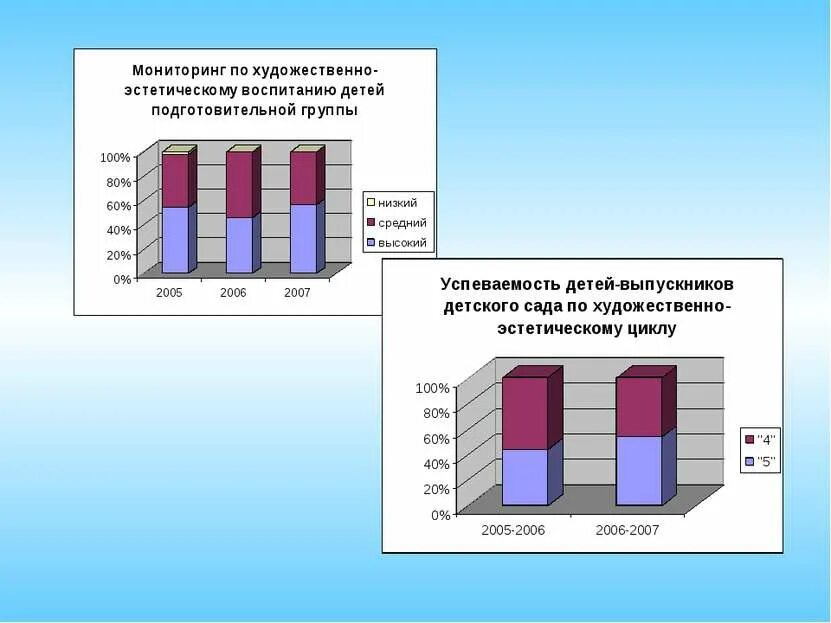 Мониторинг по художественно-эстетическому воспитанию детей подготовительной группы

100%
80%
60%
40%
20%
0%

2005 2006 2007

низкий
средний
высокий

Успеваемость детей-выпускников детского сада по художественно-эстетическому циклу

100%
80%
60%
40%
20%
0%

2005-2006 2006-2007

"4"
"5"